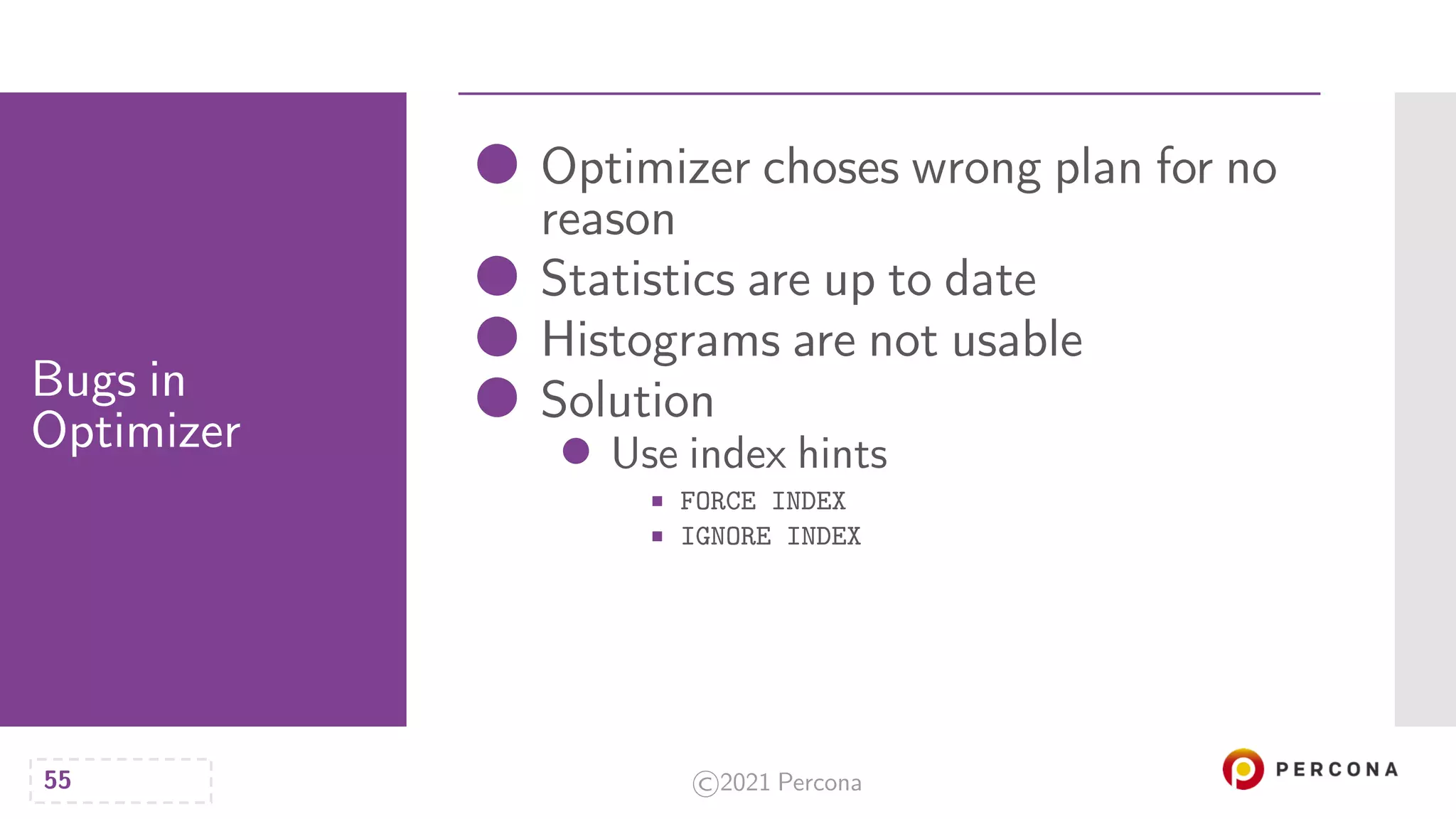 Bugs in Optimizer

- Optimizer choses wrong plan for no reason
- Statistics are up to date
- Histograms are not usable
- Solution
  - Use index hints
    - FORCE INDEX
    - IGNORE INDEX

55

©2021 Percona

PERCONA